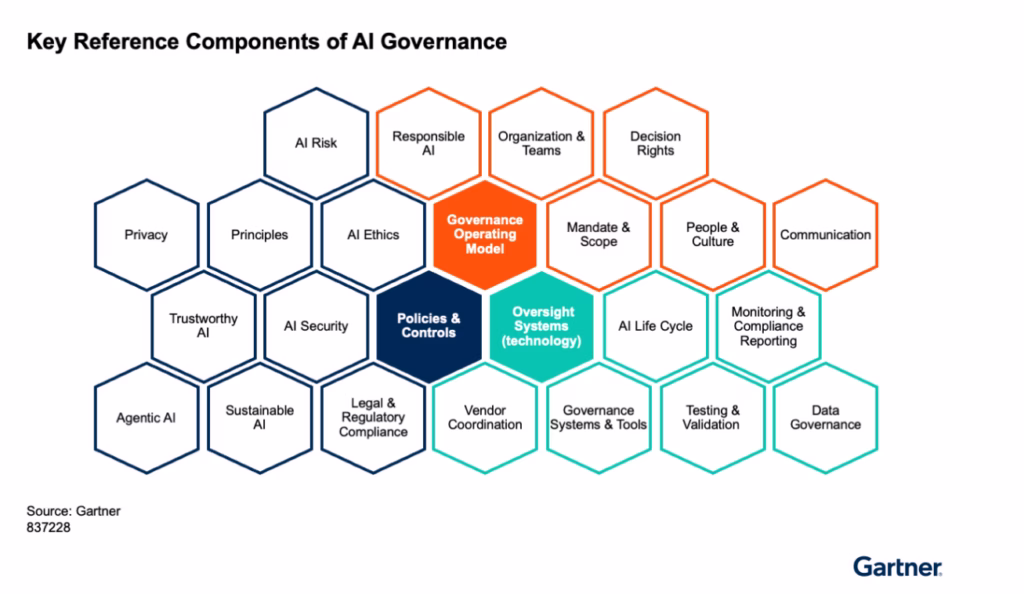 Key Reference Components of AI Governance

AI Risk

Responsible AI

Organization & Teams

Decision Rights

Privacy

Principles

AI Ethics

Governance Operating Model

Mandate & Scope

People & Culture

Communication

Trustworthy AI

AI Security

Policies & Controls

Oversight Systems (technology)

AI Life Cycle

Monitoring & Compliance Reporting

Agentic AI

Sustainable AI

Legal & Regulatory Compliance

Vendor Coordination

Governance Systems & Tools

Testing & Validation

Data Governance

Source: Gartner
837228

Gartner